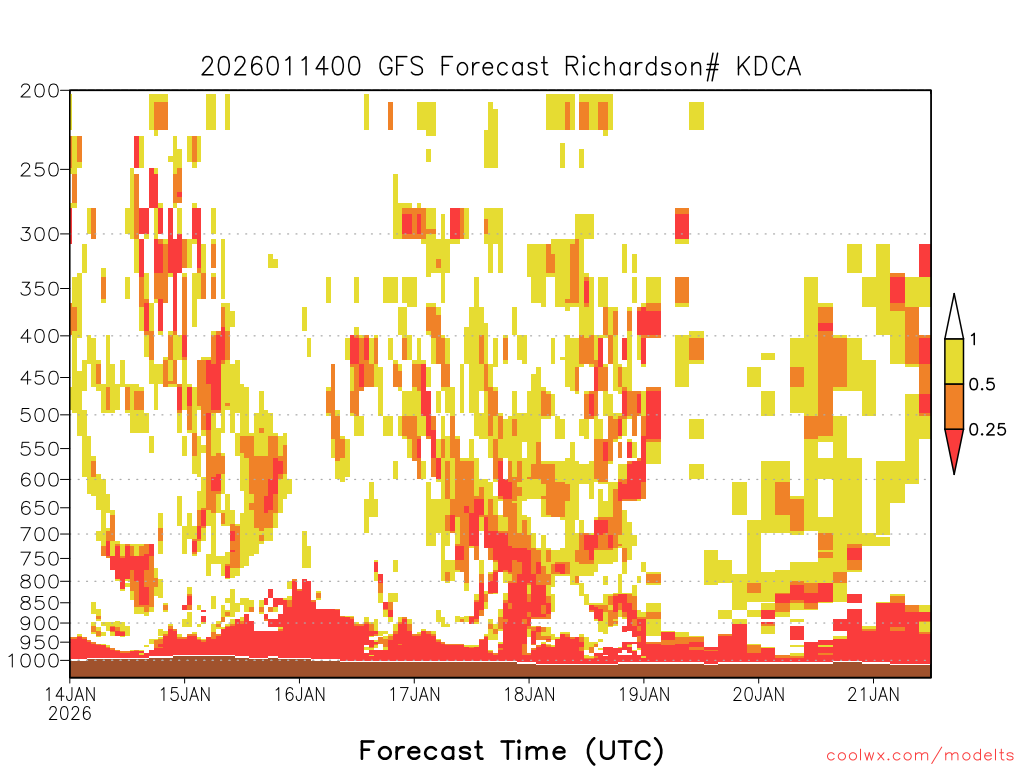 2026011400 GFS Forecast Richardson# KDCA

200
250
300
350
400
450
500
550
600
650
700
750
800
850
900
950
1000

1
0.5
0.25

14JAN
2026
15JAN
16JAN
17JAN
18JAN
19JAN
20JAN
21JAN

Forecast Time (UTC)

coolwx.com/modelts